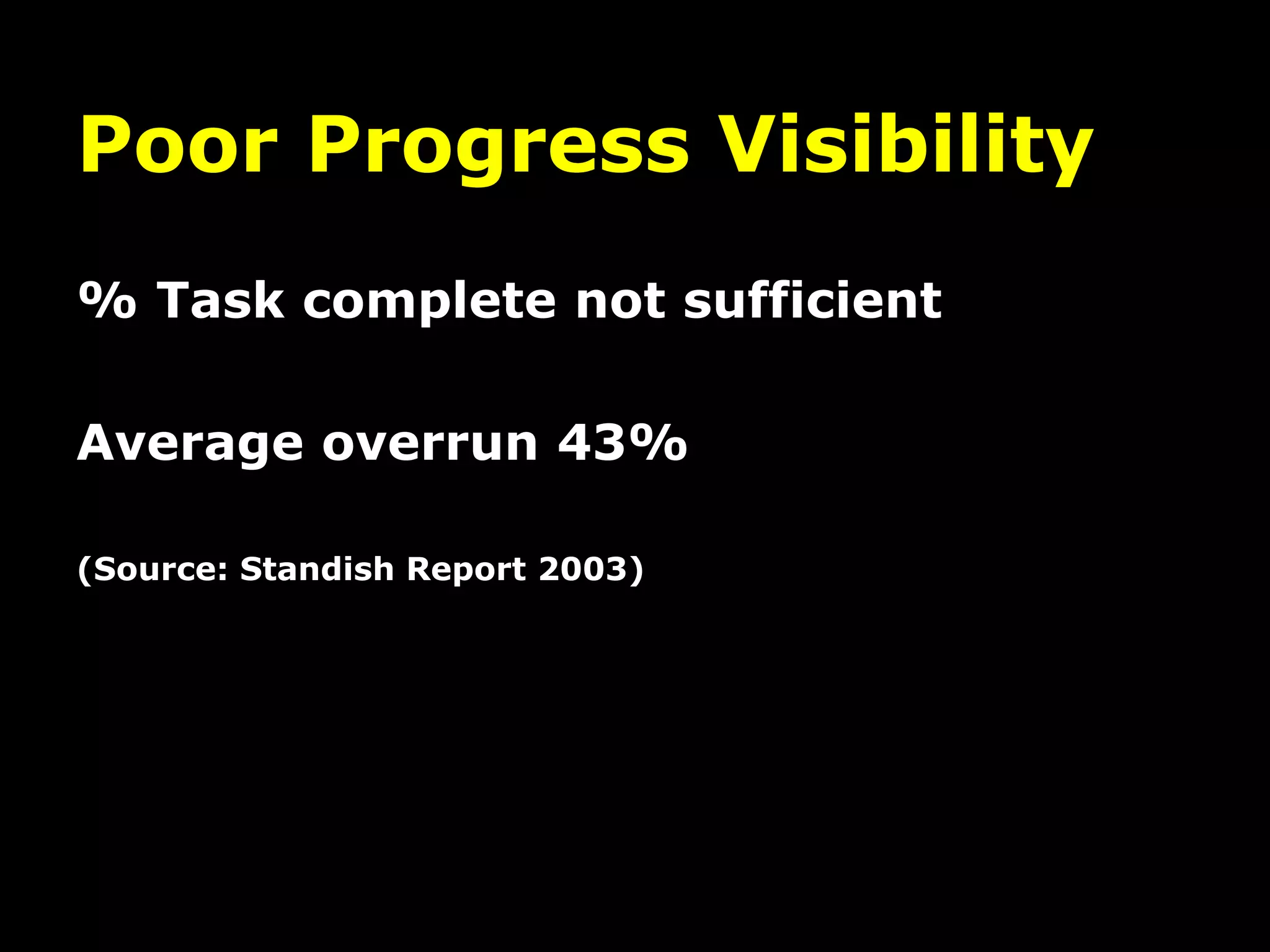 Poor Progress Visibility

% Task complete not sufficient

Average overrun 43%

(Source: Standish Report 2003)